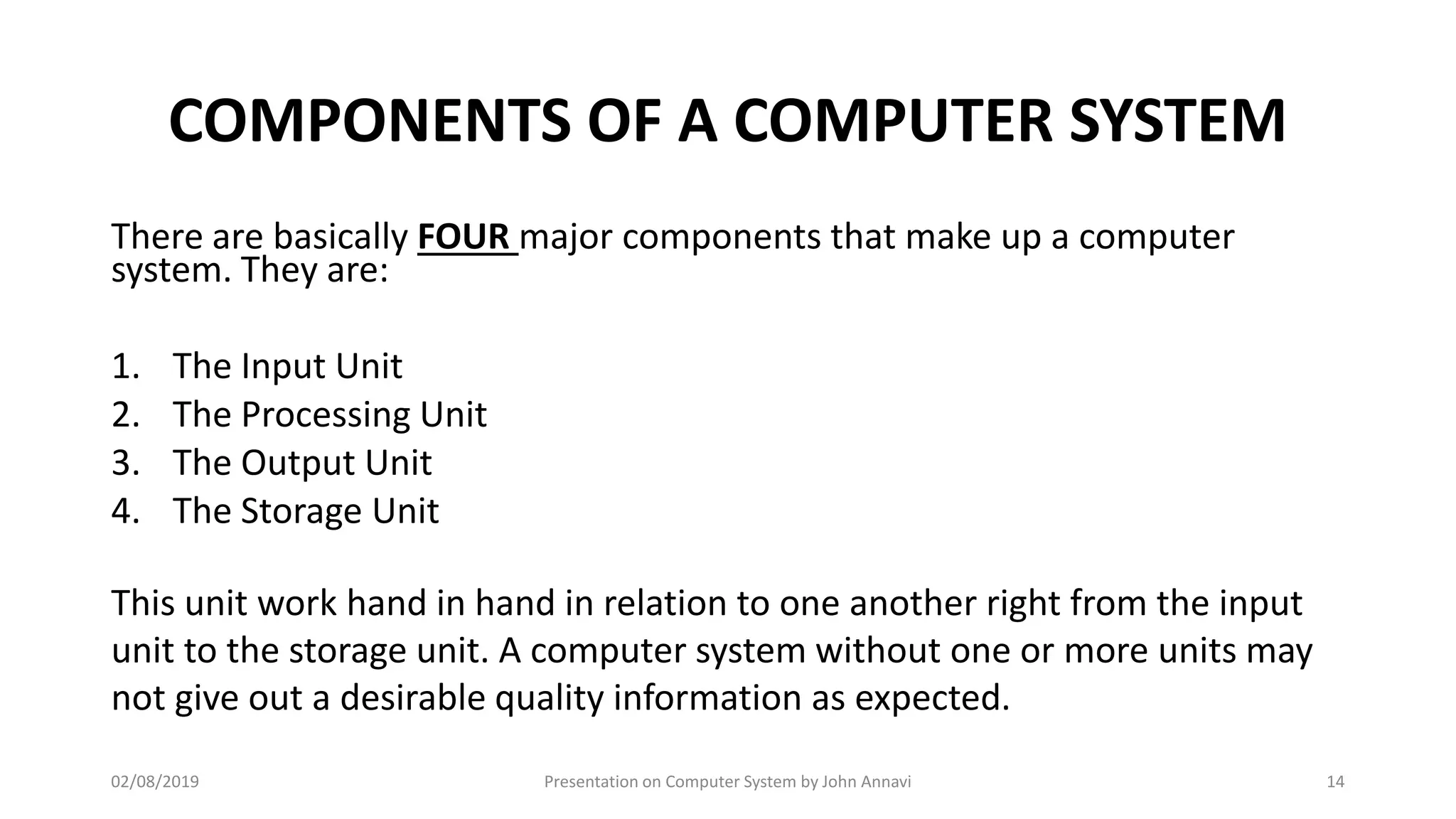 COMPONENTS OF A COMPUTER SYSTEM

There are basically FOUR major components that make up a computer system. They are:

1. The Input Unit
2. The Processing Unit
3. The Output Unit
4. The Storage Unit

This unit work hand in hand in relation to one another right from the input unit to the storage unit. A computer system without one or more units may not give out a desirable quality information as expected.

02/08/2019
Presentation on Computer System by John Annavi
14